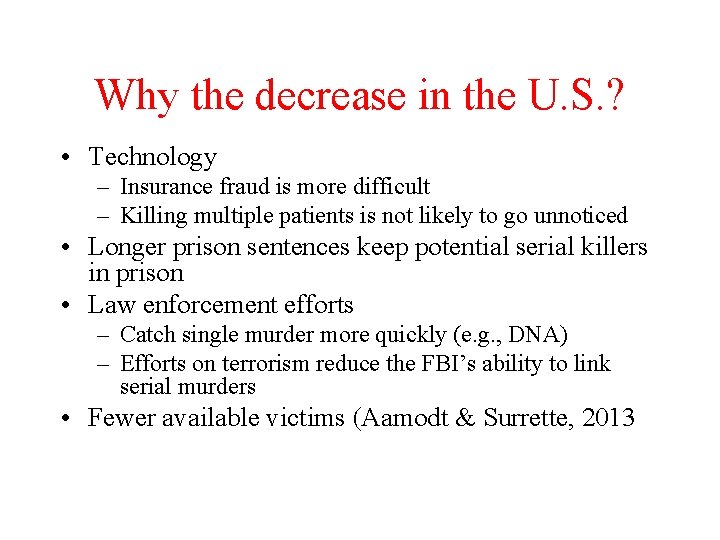 Why the decrease in the U.S.?

• Technology
  – Insurance fraud is more difficult
  – Killing multiple patients is not likely to go unnoticed
• Longer prison sentences keep potential serial killers in prison
• Law enforcement efforts
  – Catch single murder more quickly (e.g., DNA)
  – Efforts on terrorism reduce the FBI's ability to link serial murders
• Fewer available victims (Aamodt & Surrette, 2013